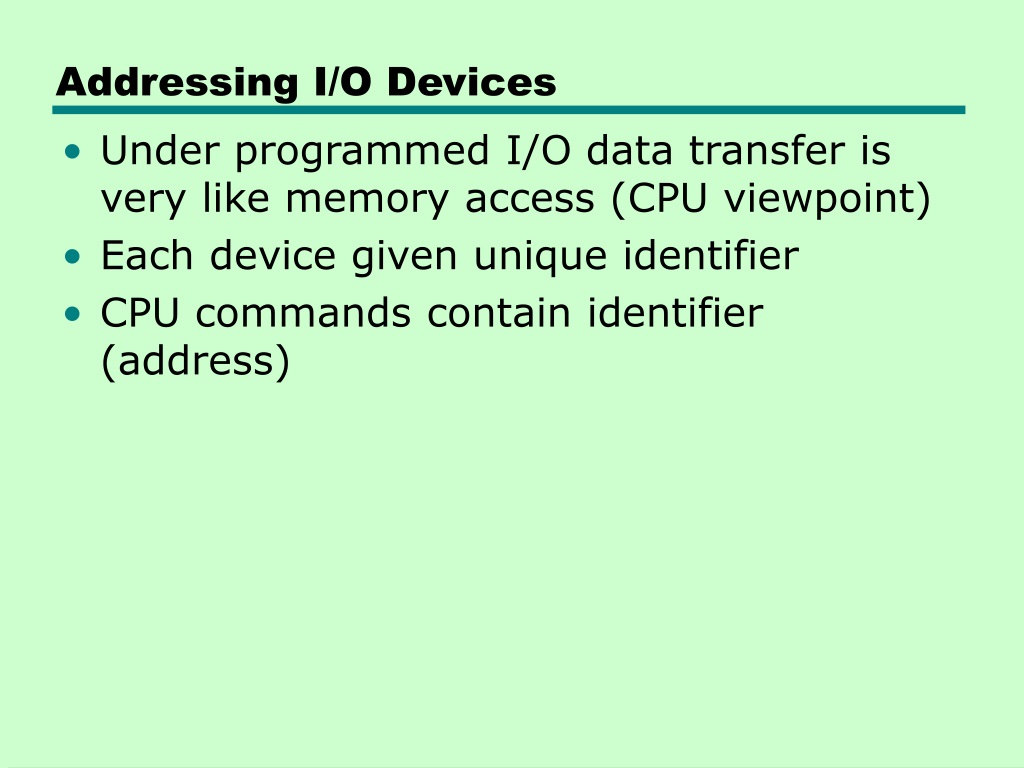 Addressing I/O Devices

• Under programmed I/O data transfer is very like memory access (CPU viewpoint)
• Each device given unique identifier
• CPU commands contain identifier (address)